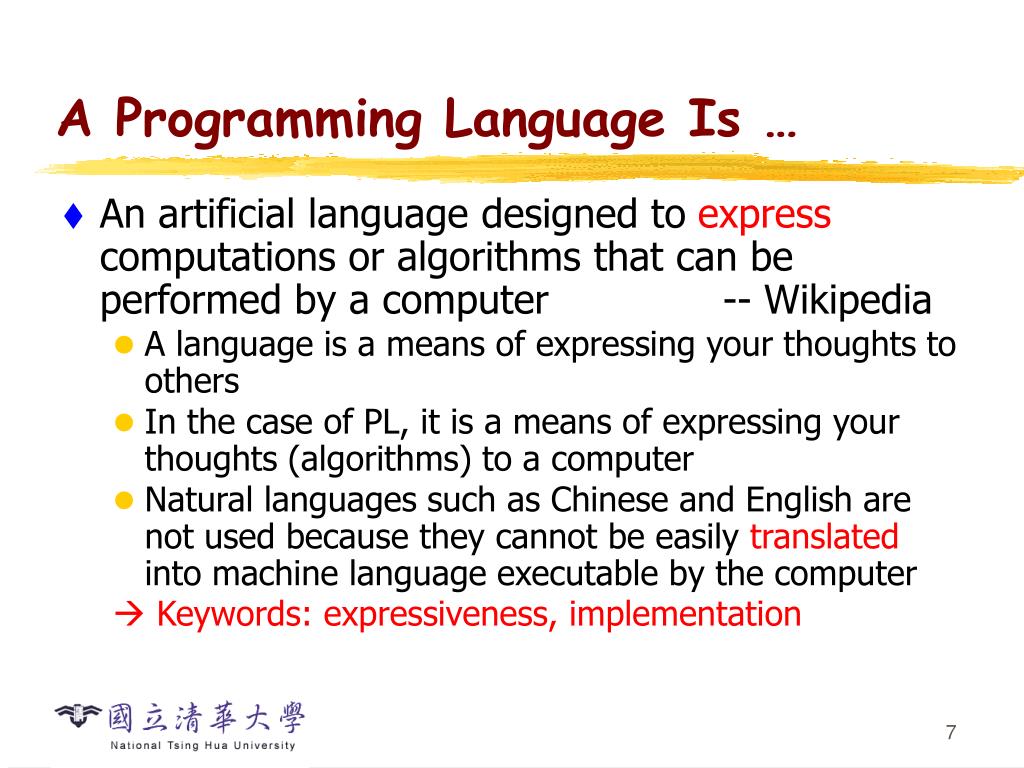 A Programming Language Is …

♦ An artificial language designed to express computations or algorithms that can be performed by a computer -- Wikipedia

● A language is a means of expressing your thoughts to others

● In the case of PL, it is a means of expressing your thoughts (algorithms) to a computer

● Natural languages such as Chinese and English are not used because they cannot be easily translated into machine language executable by the computer

→ Keywords: expressiveness, implementation

國立清華大學
National Tsing Hua University

7